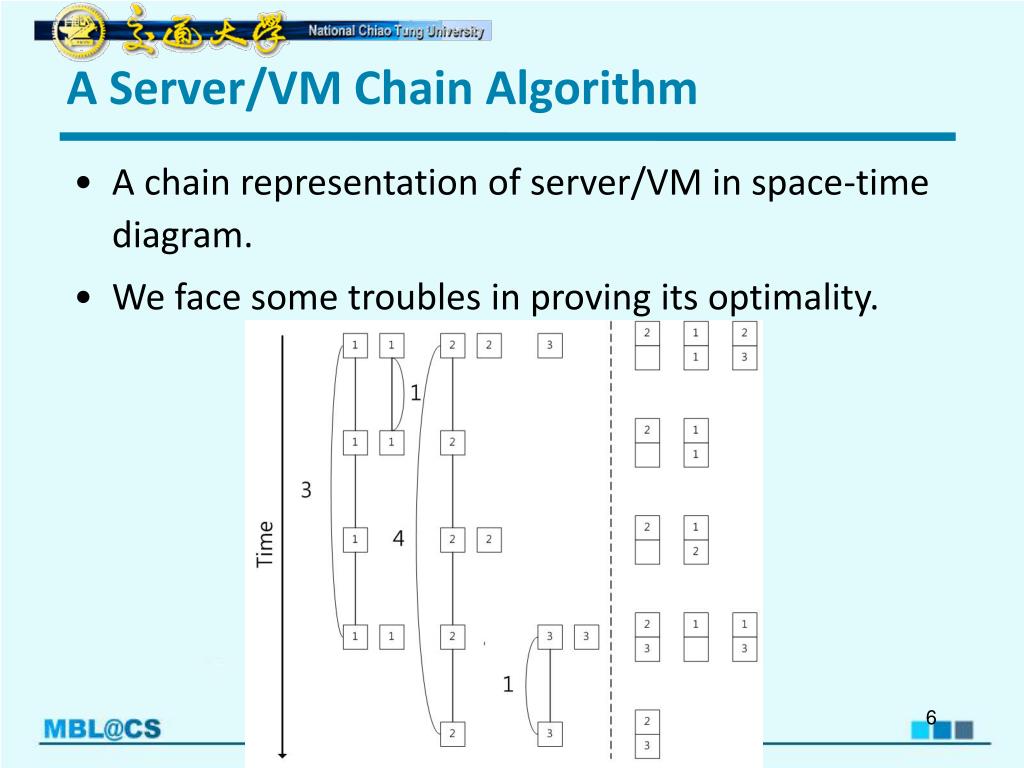 交通大學 National Chiao Tung University

A Server/VM Chain Algorithm

• A chain representation of server/VM in space-time diagram.

• We face some troubles in proving its optimality.

Time

1 1 2 2 3
1
1 1 2
3
1 4 2 2
1 1 2 3 3
1
2 3

2 1 2
1 3
2 1
1
2 1
2
2 1 1
3 3
2
3

MBL@CS

6